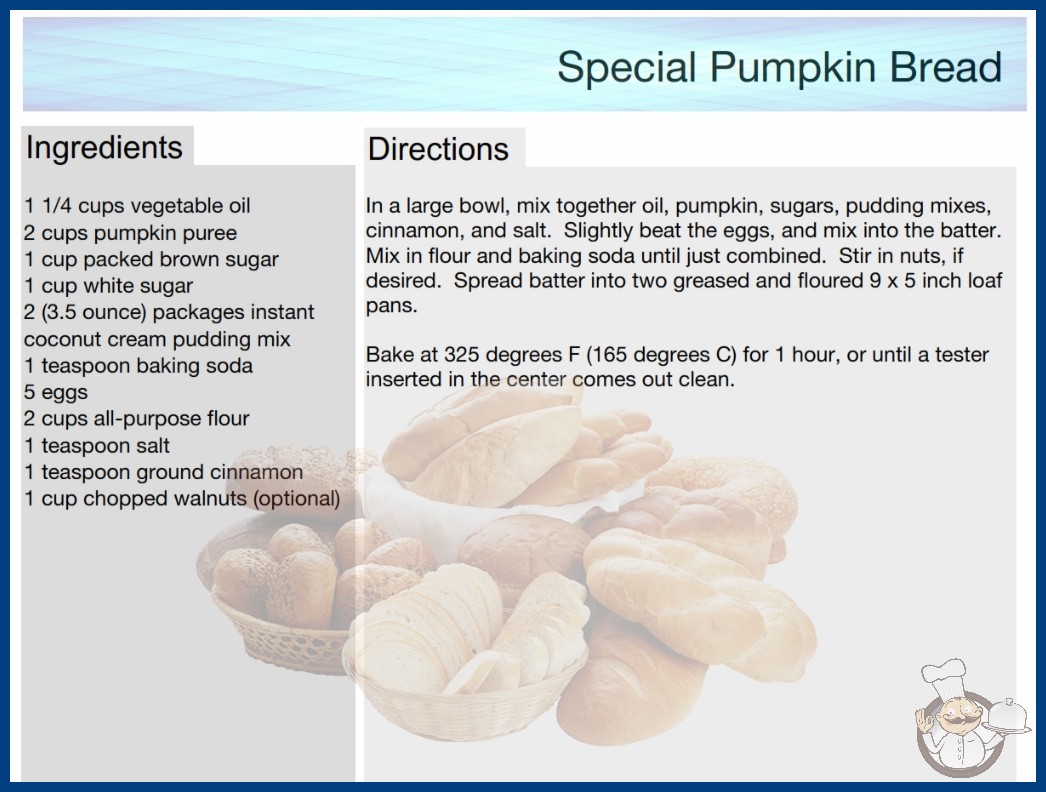 Special Pumpkin Bread

Ingredients

1 1/4 cups vegetable oil
2 cups pumpkin puree
1 cup packed brown sugar
1 cup white sugar
2 (3.5 ounce) packages instant coconut cream pudding mix
1 teaspoon baking soda
5 eggs
2 cups all-purpose flour
1 teaspoon salt
1 teaspoon ground cinnamon
1 cup chopped walnuts (optional)

Directions

In a large bowl, mix together oil, pumpkin, sugars, pudding mixes, cinnamon, and salt. Slightly beat the eggs, and mix into the batter. Mix in flour and baking soda until just combined. Stir in nuts, if desired. Spread batter into two greased and floured 9 x 5 inch loaf pans.

Bake at 325 degrees F (165 degrees C) for 1 hour, or until a tester inserted in the center comes out clean.